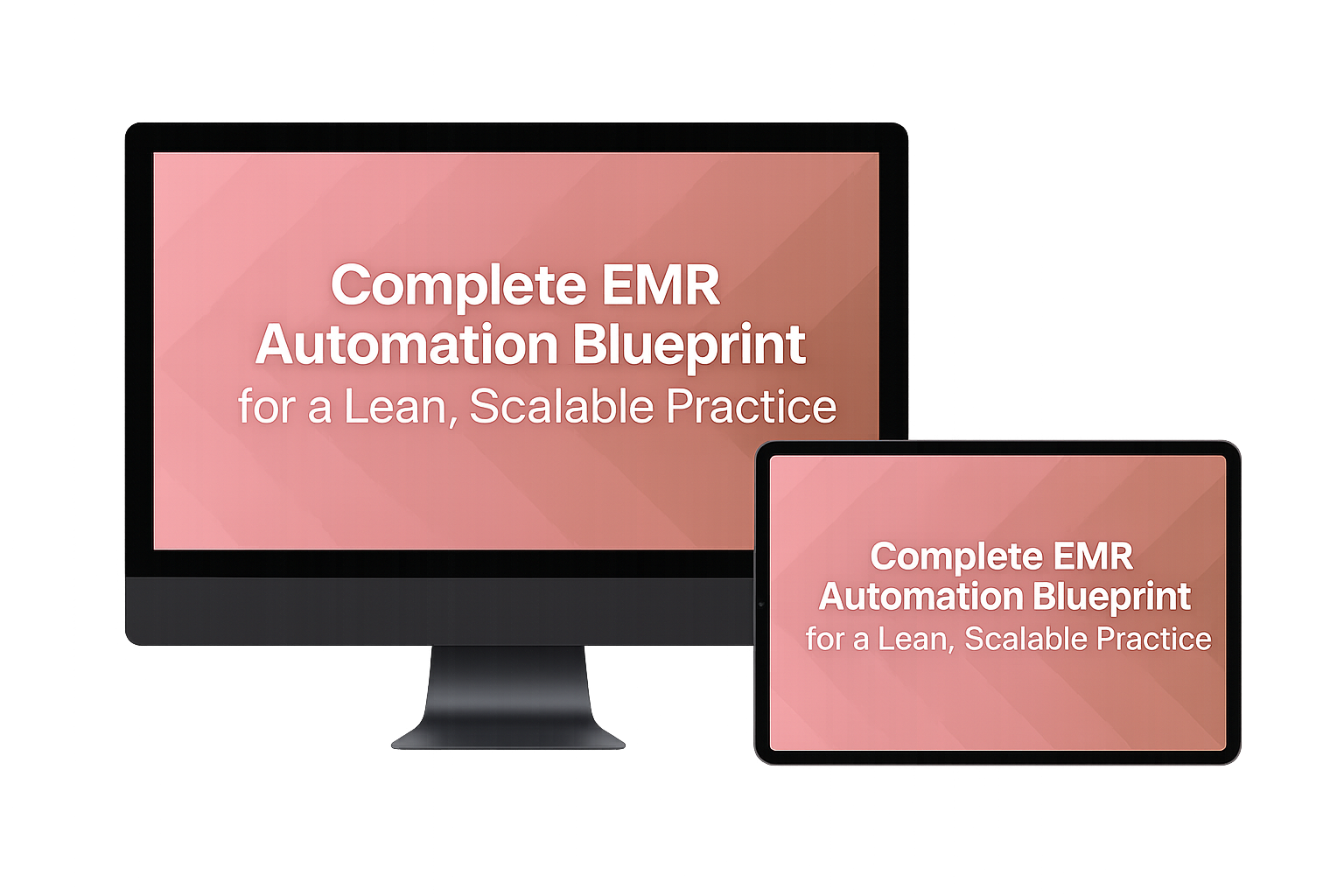 Complete EMR Automation Blueprint
for a Lean, Scalable Practice

Complete EMR Automation Blueprint
for a Lean, Scalable Practice